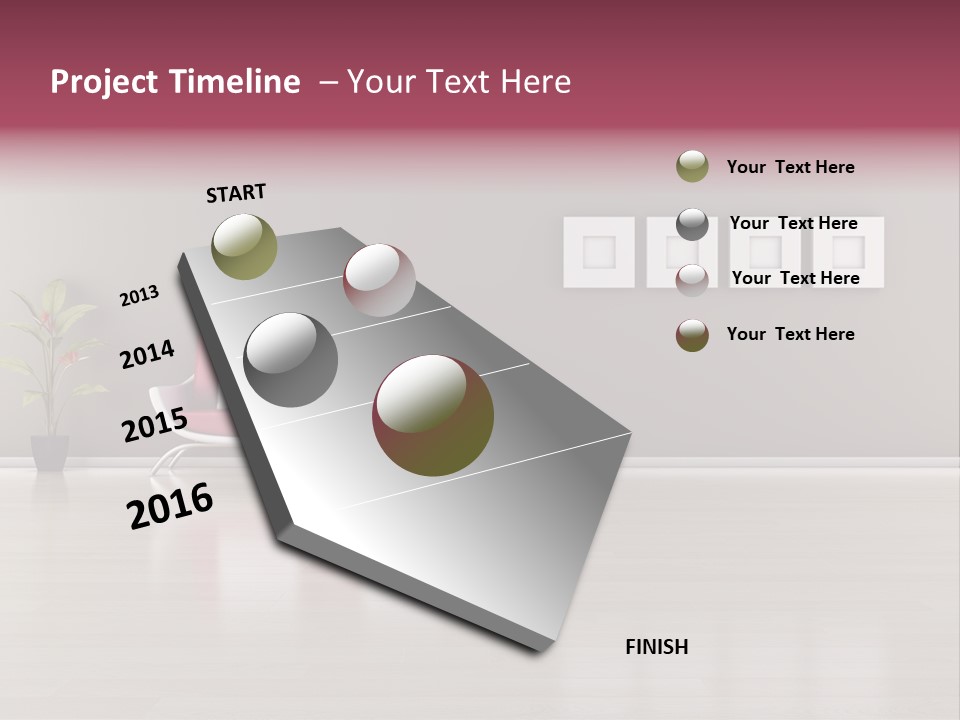 Project Timeline – Your Text Here

START

2013

2014

2015

2016

FINISH

Your Text Here

Your Text Here

Your Text Here

Your Text Here